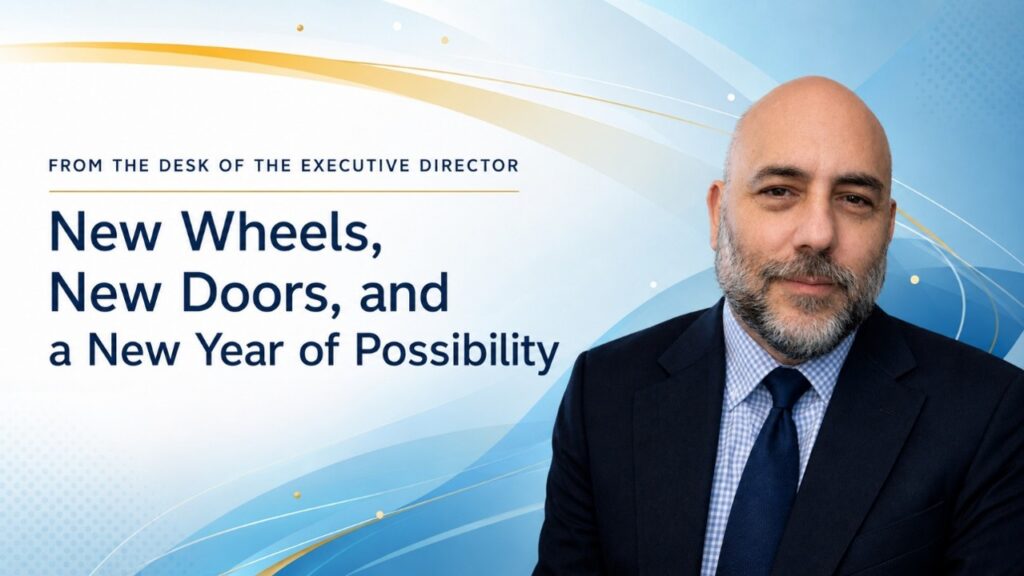 FROM THE DESK OF THE EXECUTIVE DIRECTOR

New Wheels, New Doors, and a New Year of Possibility